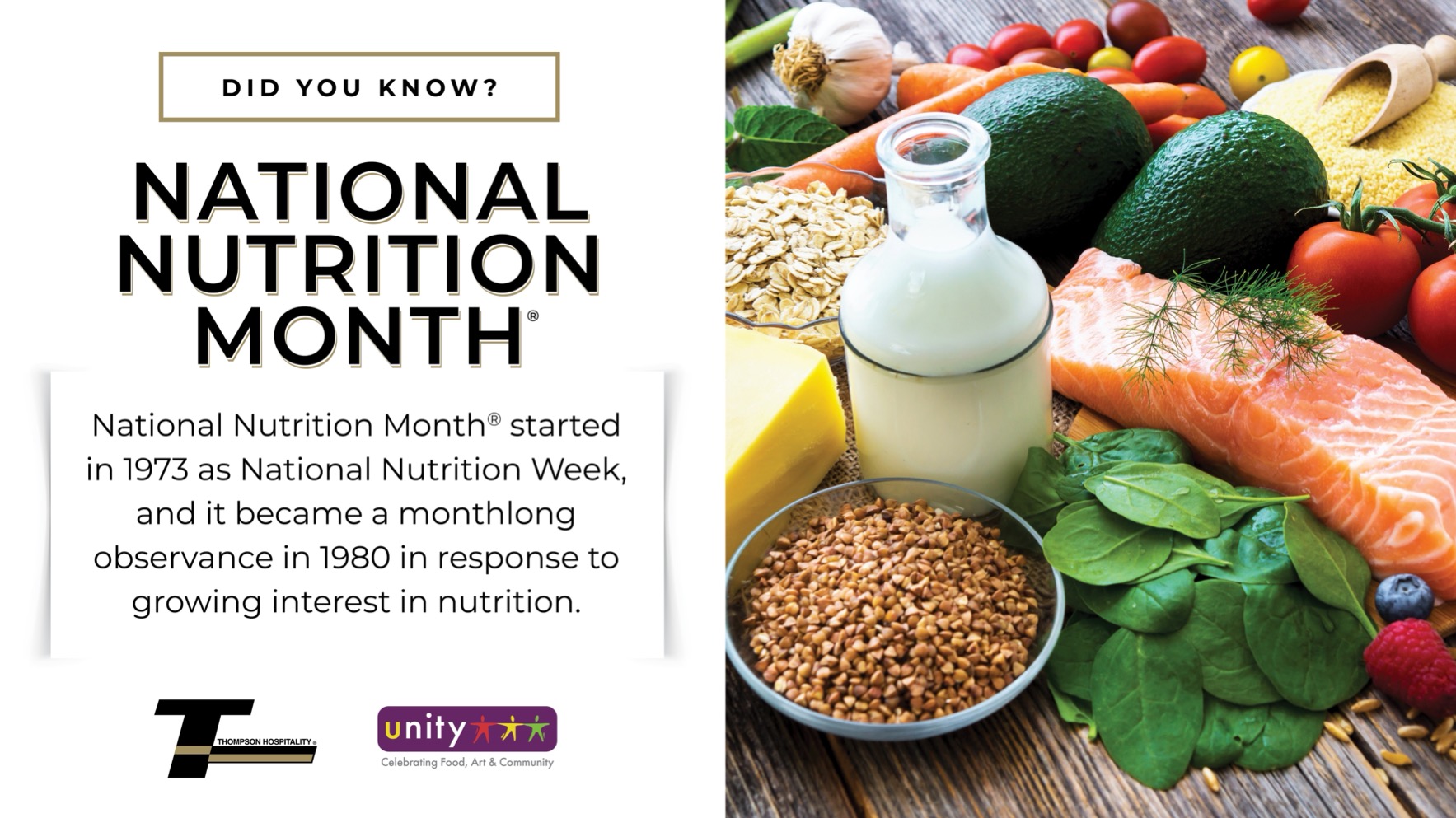 DID YOU KNOW?

NATIONAL NUTRITION MONTH®

National Nutrition Month® started in 1973 as National Nutrition Week, and it became a monthlong observance in 1980 in response to growing interest in nutrition.

THOMPSON HOSPITALITY®

unity

Celebrating Food, Art & Community